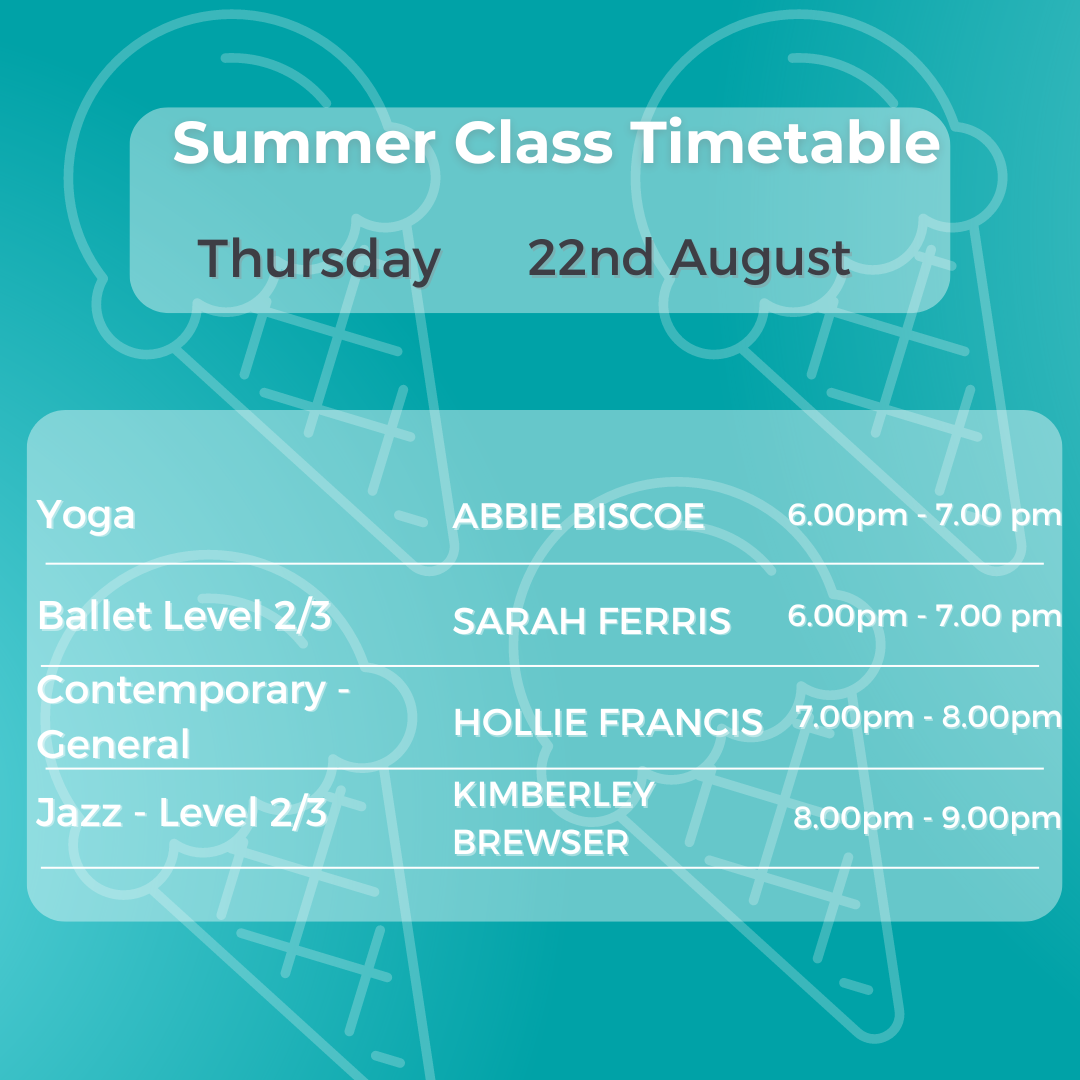 Summer Class Timetable

Thursday 22nd August

| | | |
|---|---|---|
| Yoga | ABBIE BISCOE | 6.00pm - 7.00 pm |
| Ballet Level 2/3 | SARAH FERRIS | 6.00pm - 7.00 pm |
| Contemporary - General | HOLLIE FRANCIS | 7.00pm - 8.00pm |
| Jazz - Level 2/3 | KIMBERLEY BREWSER | 8.00pm - 9.00pm |